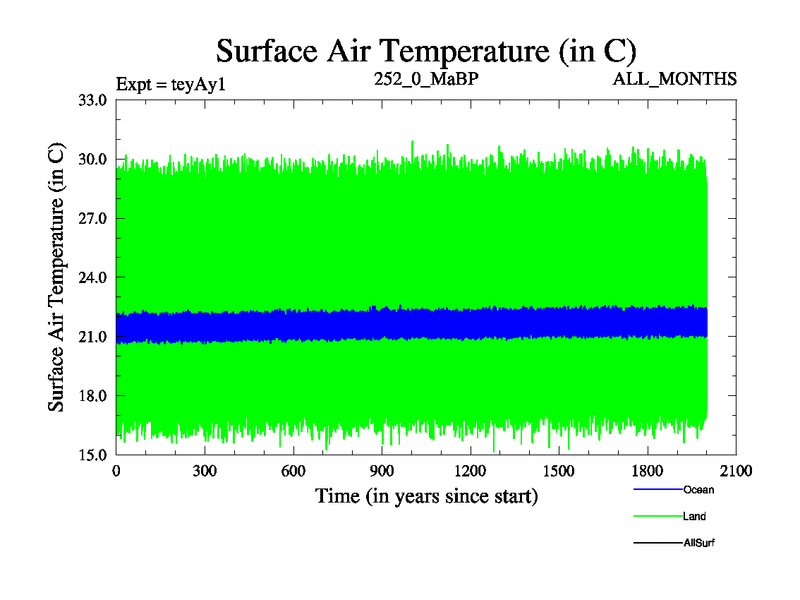 Surface Air Temperature (in C)

Expt = teyAy1

252_0_MaBP

ALL_MONTHS

Surface Air Temperature (in C)

33.0
30.0
27.0
24.0
21.0
18.0
15.0

0
300
600
900
1200
1500
1800
2100

Time (in years since start)

Ocean
Land
AllSurf